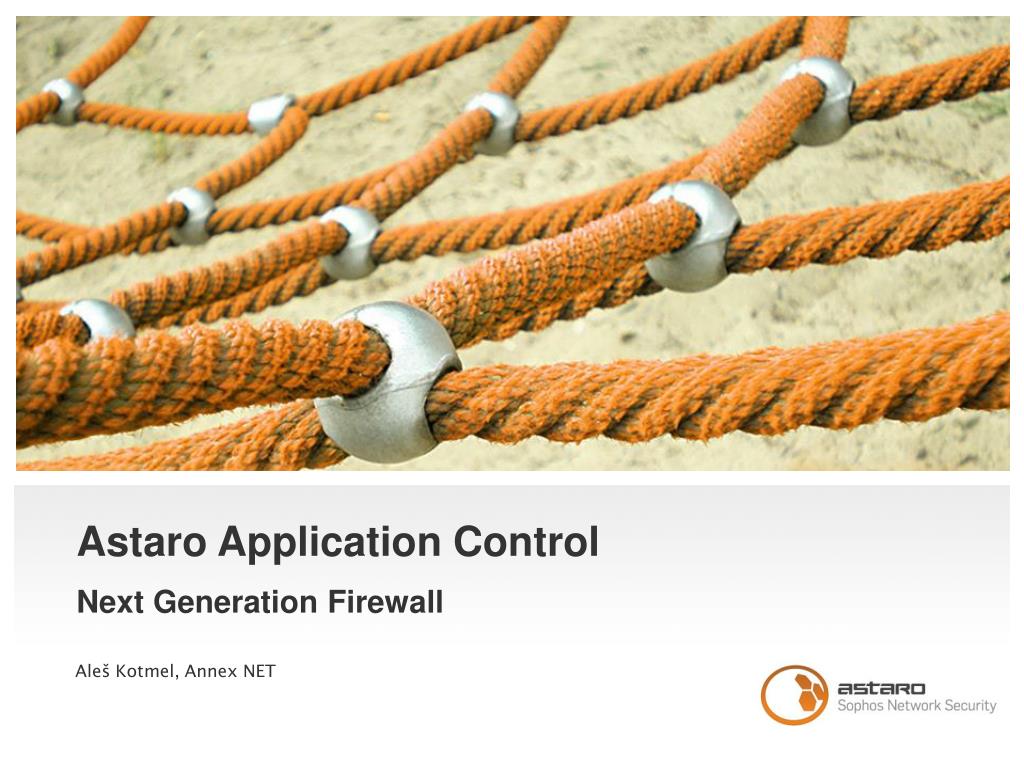 Astaro Application Control

Next Generation Firewall

Aleš Kotmel, Annex NET

astaro
Sophos Network Security